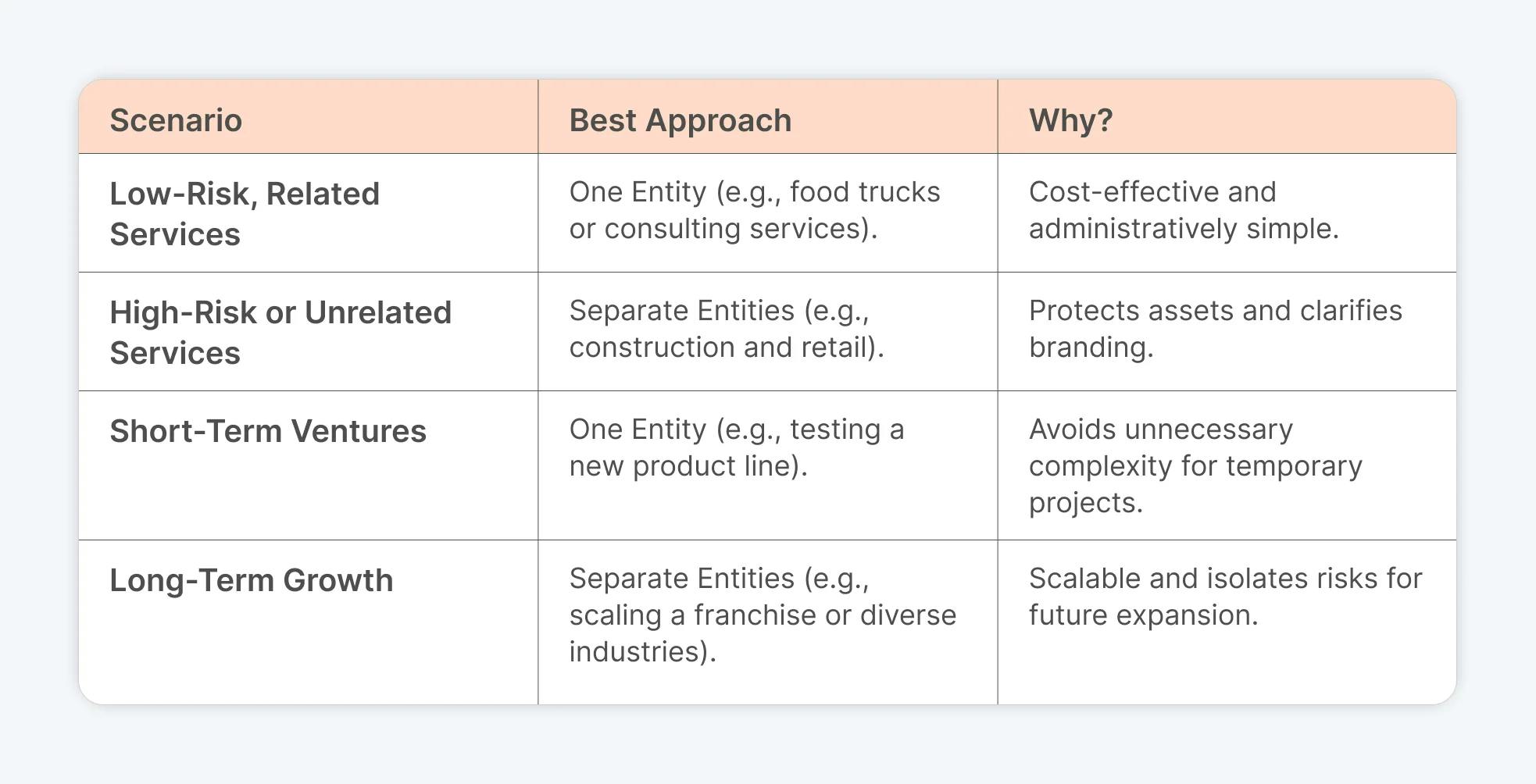 | Scenario | Best Approach | Why? |
|---|---|---|
| Low-Risk, Related Services | One Entity (e.g., food trucks or consulting services). | Cost-effective and administratively simple. |
| High-Risk or Unrelated Services | Separate Entities (e.g., construction and retail). | Protects assets and clarifies branding. |
| Short-Term Ventures | One Entity (e.g., testing a new product line). | Avoids unnecessary complexity for temporary projects. |
| Long-Term Growth | Separate Entities (e.g., scaling a franchise or diverse industries). | Scalable and isolates risks for future expansion. |